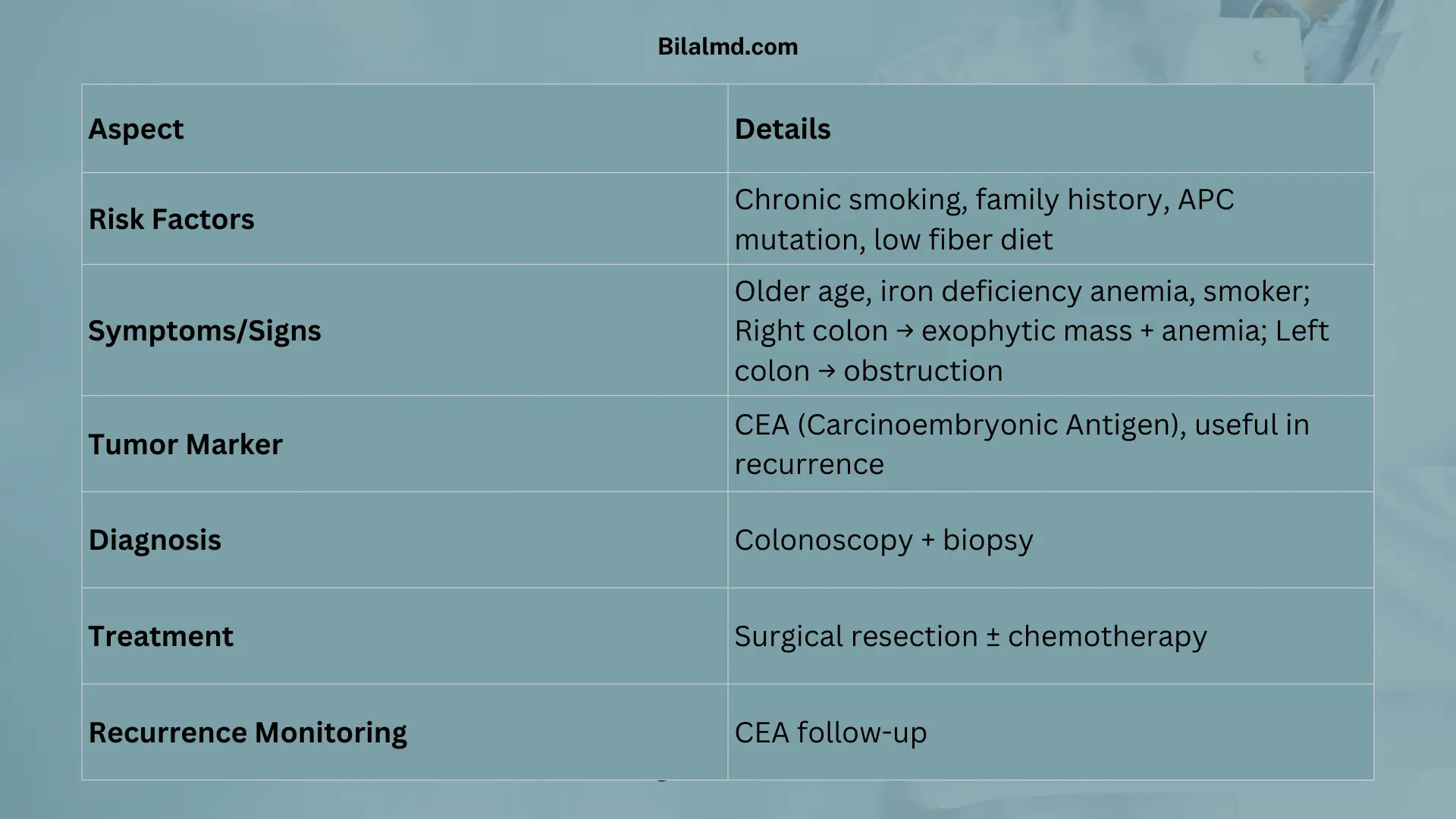 Bilalmd.com

| Aspect | Details |
|---|---|
| Risk Factors | Chronic smoking, family history, APC mutation, low fiber diet |
| Symptoms/Signs | Older age, iron deficiency anemia, smoker; Right colon → exophytic mass + anemia; Left colon → obstruction |
| Tumor Marker | CEA (Carcinoembryonic Antigen), useful in recurrence |
| Diagnosis | Colonoscopy + biopsy |
| Treatment | Surgical resection ± chemotherapy |
| Recurrence Monitoring | CEA follow-up |